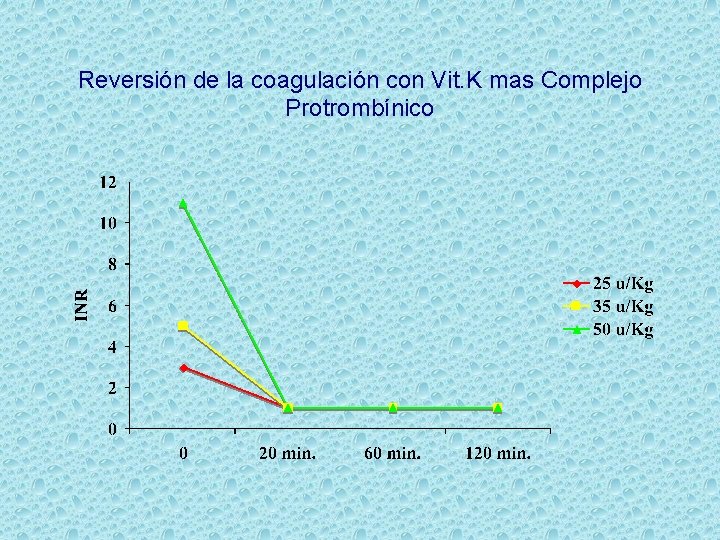 Reversión de la coagulación con Vit.K mas Complejo Protrombínico

12
10
8
6
4
2
0

INR

0
20 min.
60 min.
120 min.

25 u/Kg
35 u/Kg
50 u/Kg